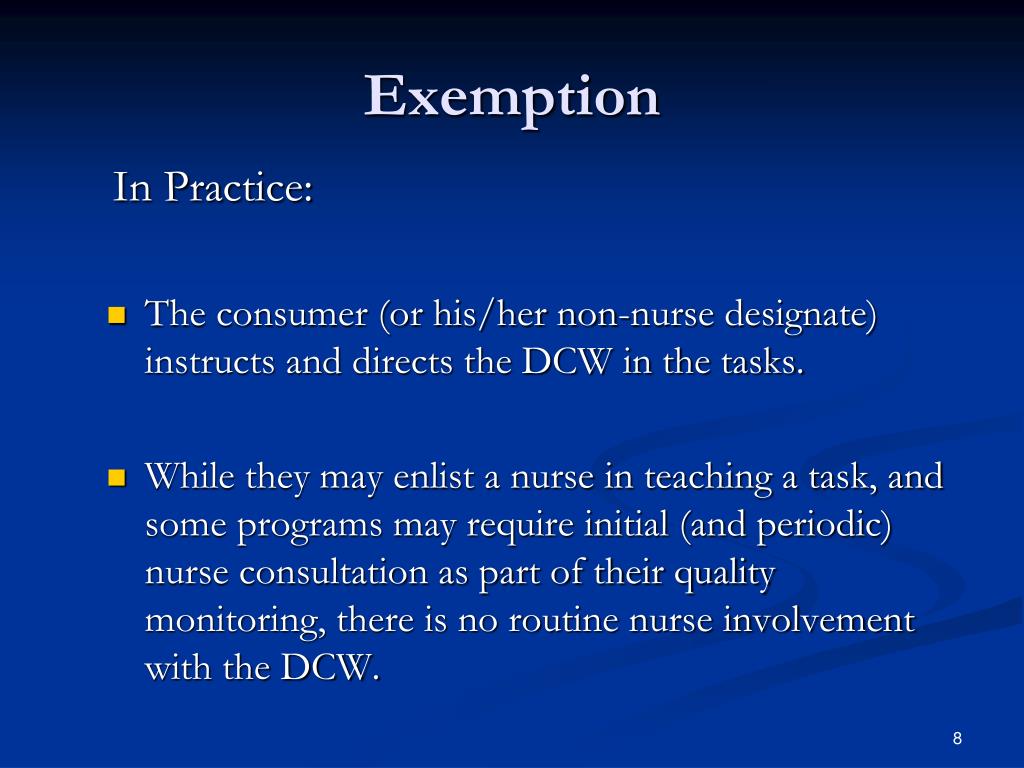 Exemption

In Practice:

The consumer (or his/her non-nurse designate) instructs and directs the DCW in the tasks.

While they may enlist a nurse in teaching a task, and some programs may require initial (and periodic) nurse consultation as part of their quality monitoring, there is no routine nurse involvement with the DCW.

8